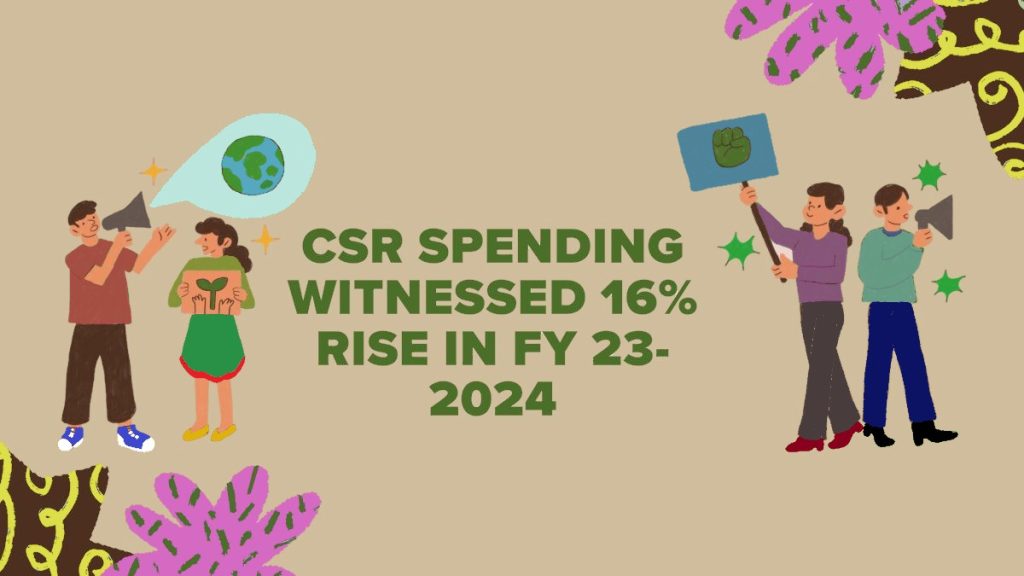 CSR SPENDING WITNESSED 16% RISE IN FY 23-2024